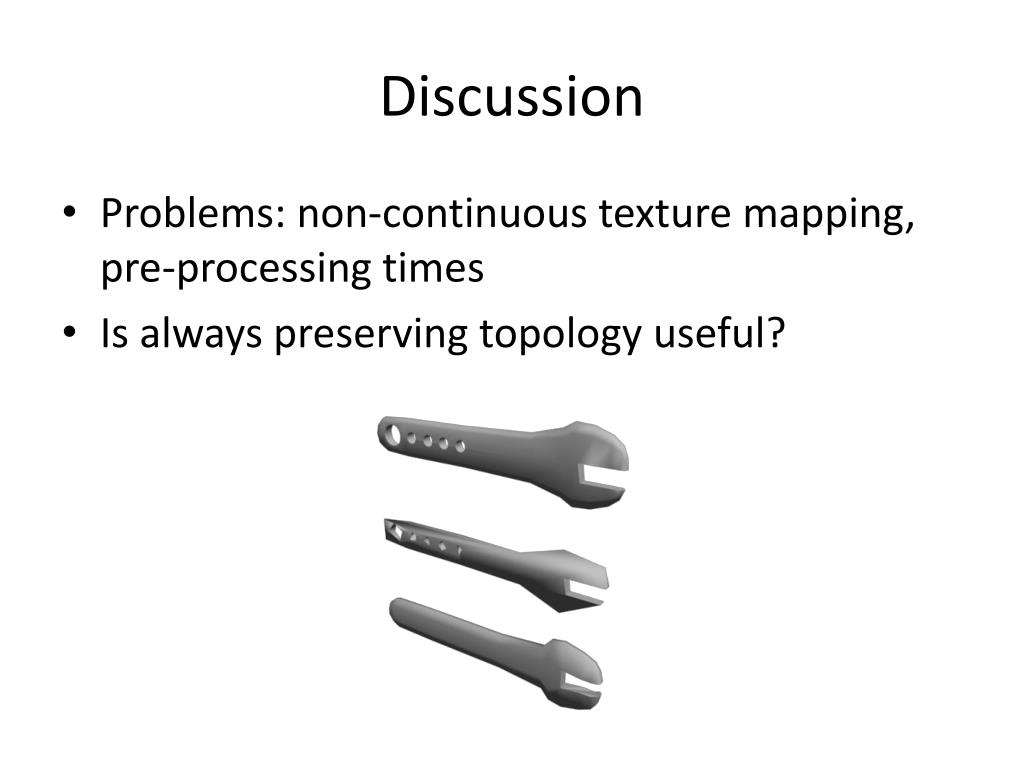 Discussion

• Problems: non-continuous texture mapping, pre-processing times
• Is always preserving topology useful?